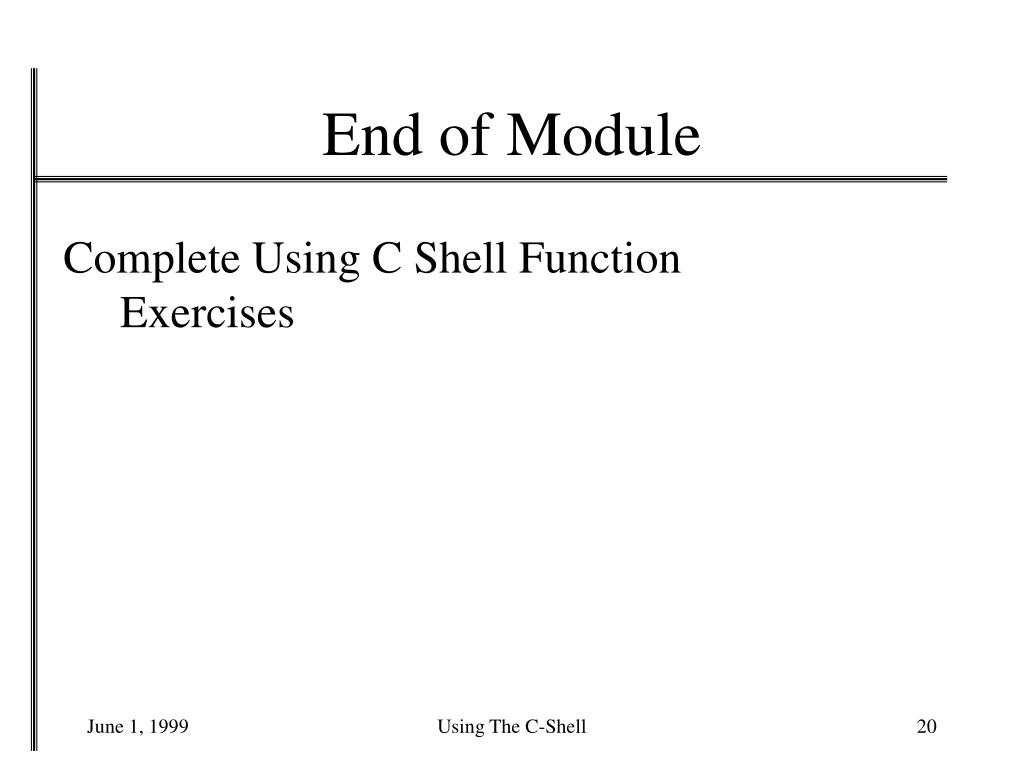 End of Module

Complete Using C Shell Function Exercises

June 1, 1999

Using The C-Shell

20